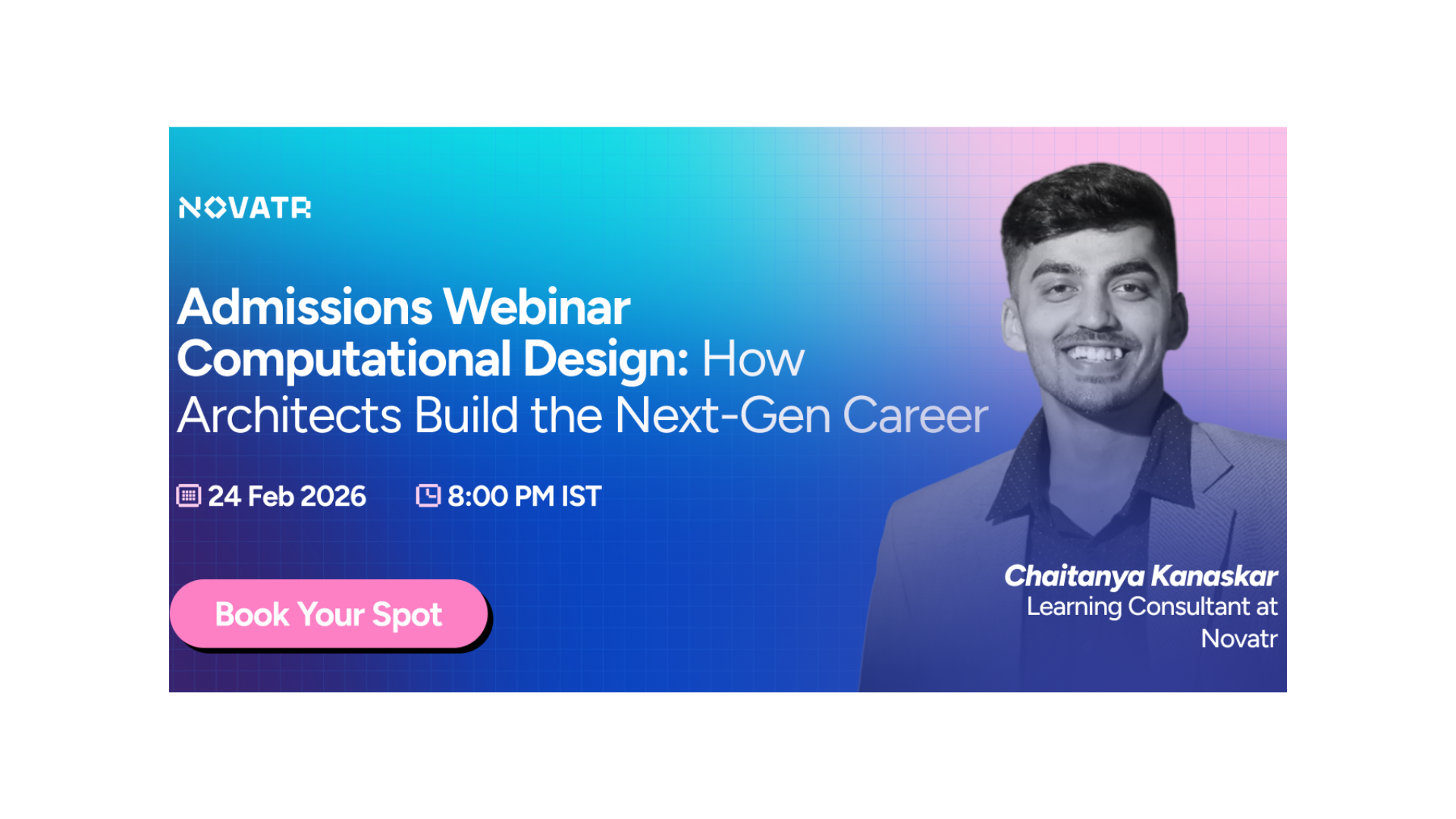 NOVATR

Admissions Webinar
Computational Design: How Architects Build the Next-Gen Career

24 Feb 2026 8:00 PM IST

Book Your Spot

Chaitanya Kanaskar
Learning Consultant at Novatr